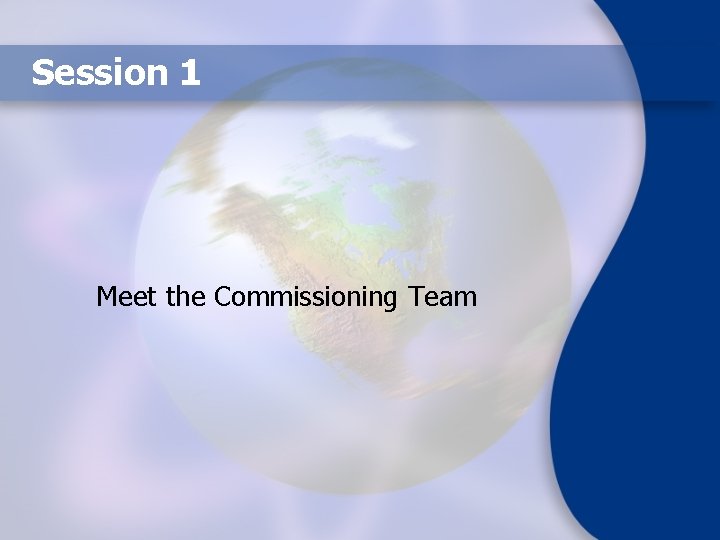 Session 1

Meet the Commissioning Team